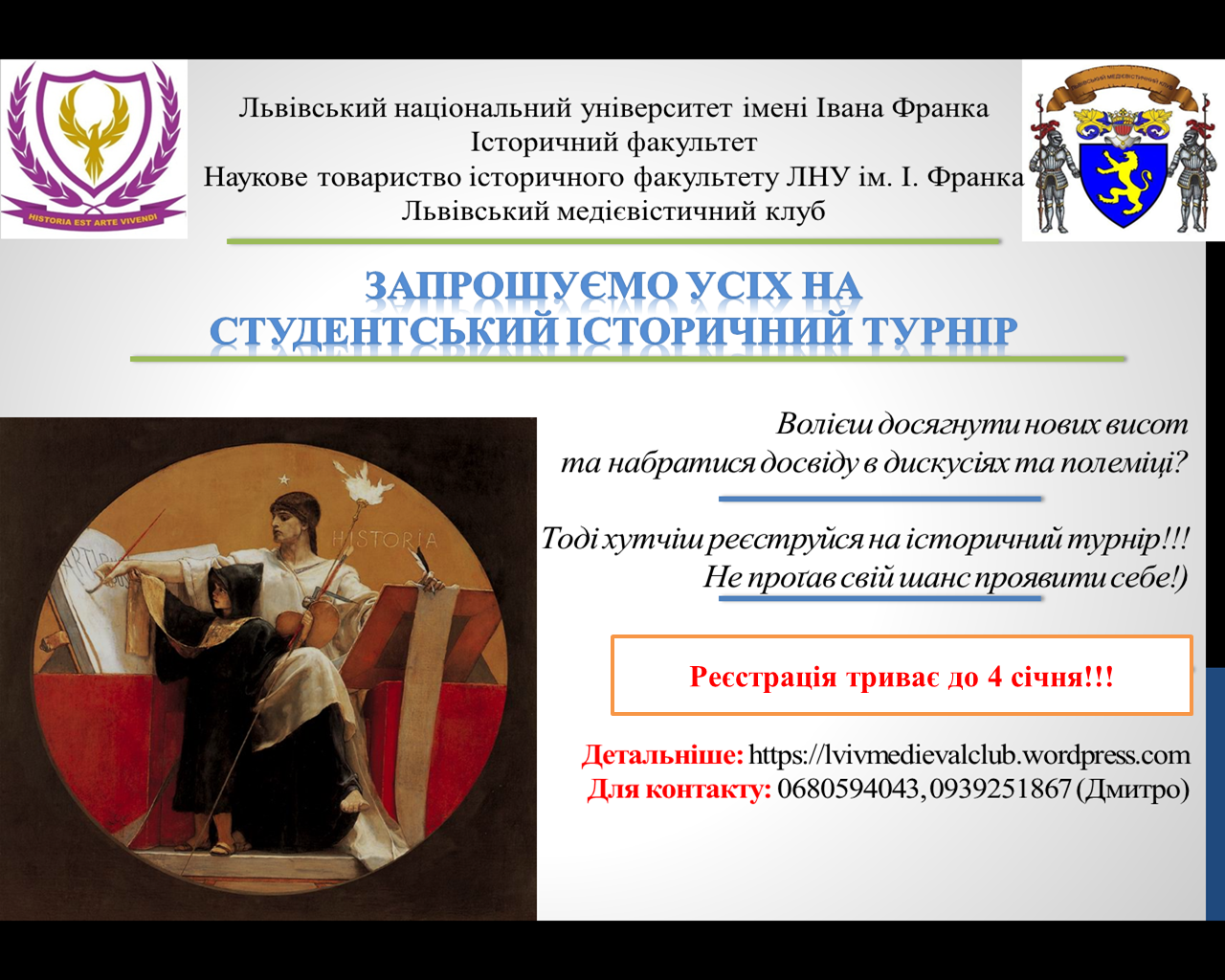 HISTORIA EST ARTE VIVENDI

Львівський національний університет імені Івана Франка
Історичний факультет
Наукове товариство історичного факультету ЛНУ ім. І. Франка
Львівський медієвістичний клуб

ЛЬВІВСЬКИЙ МЕДІЄВІСТИЧНИЙ КЛУБ

ЗАПРОШУЄМО УСІХ НА СТУДЕНТСЬКИЙ ІСТОРИЧНИЙ ТУРНІР

HISTORIA

Волієш досягнути нових висот та набратися досвіду в дискусіях та полеміці?

Тоді хутчіш реєструйся на історичний турнір!!! Не прогав свій шанс проявити себе!)

Реєстрація триває до 4 січня!!!

Детальніше: https://lvivmedievalclub.wordpress.com
Для контакту: 0680594043, 0939251867 (Дмитро)